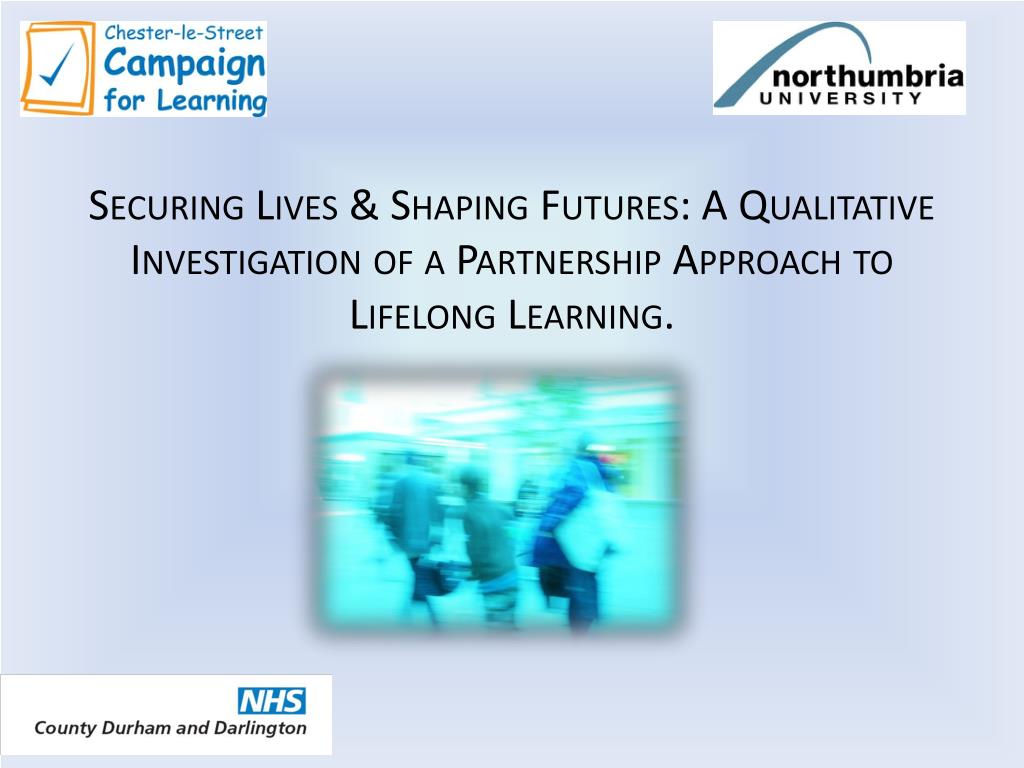 Chester-le-Street
Campaign
for Learning

northumbria
UNIVERSITY

SECURING LIVES & SHAPING FUTURES: A QUALITATIVE INVESTIGATION OF A PARTNERSHIP APPROACH TO LIFELONG LEARNING.

NHS
County Durham and Darlington